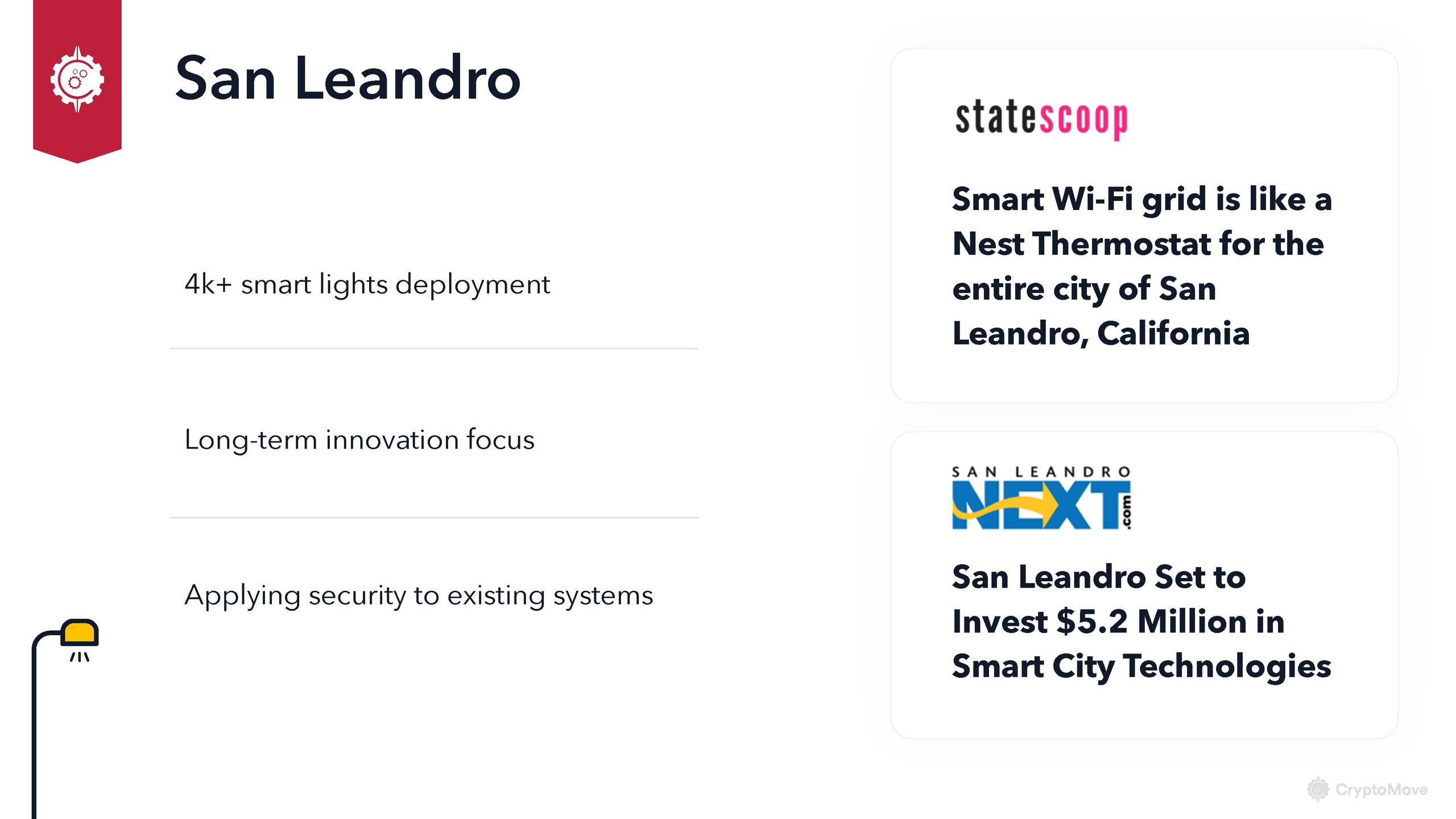 San Leandro

4k+ smart lights deployment

Long-term innovation focus

Applying security to existing systems

statescoop

Smart Wi-Fi grid is like a Nest Thermostat for the entire city of San Leandro, California

SAN LEANDRO NEXT .com

San Leandro Set to Invest $5.2 Million in Smart City Technologies

CryptoMove